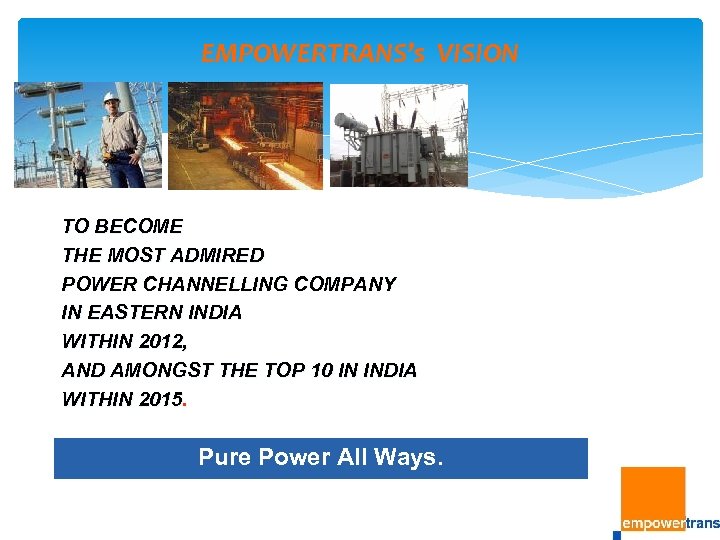 EMPOWERTRANS's VISION

TO BECOME
THE MOST ADMIRED
POWER CHANNELLING COMPANY
IN EASTERN INDIA
WITHIN 2012,
AND AMONGST THE TOP 10 IN INDIA
WITHIN 2015.

Pure Power All Ways.

empowertrans